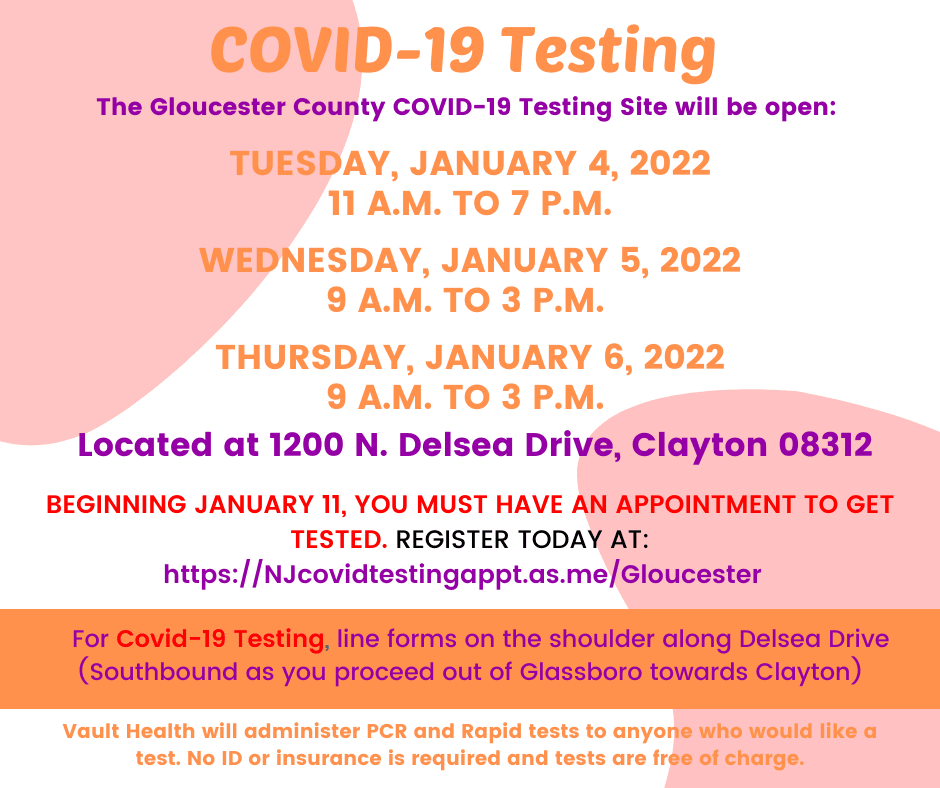 COVID-19 Testing

The Gloucester County COVID-19 Testing Site will be open:

TUESDAY, JANUARY 4, 2022
11 A.M. TO 7 P.M.

WEDNESDAY, JANUARY 5, 2022
9 A.M. TO 3 P.M.

THURSDAY, JANUARY 6, 2022
9 A.M. TO 3 P.M.

Located at 1200 N. Delsea Drive, Clayton 08312

BEGINNING JANUARY 11, YOU MUST HAVE AN APPOINTMENT TO GET TESTED. REGISTER TODAY AT:
https://NJcovidtestingappt.as.me/Gloucester

For Covid-19 Testing, line forms on the shoulder along Delsea Drive (Southbound as you proceed out of Glassboro towards Clayton)

Vault Health will administer PCR and Rapid tests to anyone who would like a test. No ID or insurance is required and tests are free of charge.